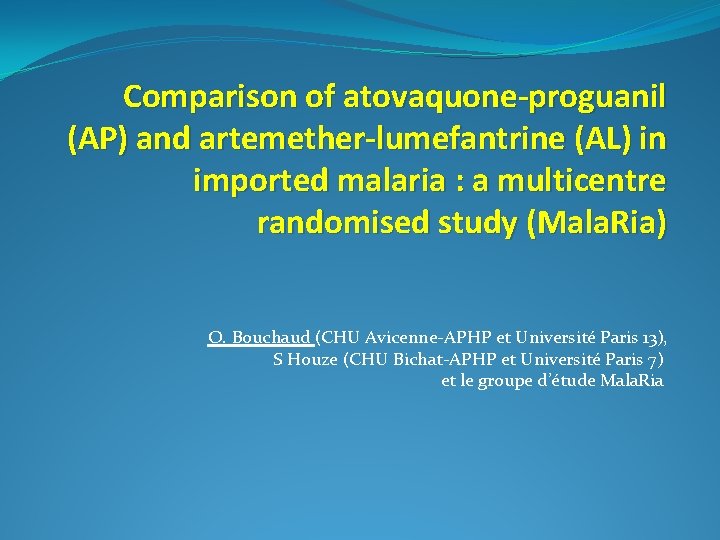 Comparison of atovaquone-proguanil (AP) and artemether-lumefantrine (AL) in imported malaria : a multicentre randomised study (MalaRia)

O. Bouchaud (CHU Avicenne-APHP et Université Paris 13), S Houze (CHU Bichat-APHP et Université Paris 7) et le groupe d'étude MalaRia